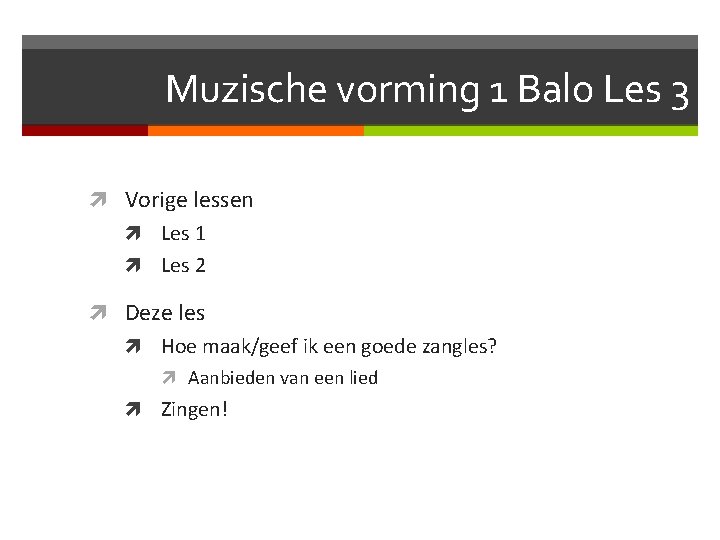 Muzische vorming 1 Balo Les 3

Vorige lessen
Les 1
Les 2

Deze les
Hoe maak/geef ik een goede zangles?
Aanbieden van een lied
Zingen!